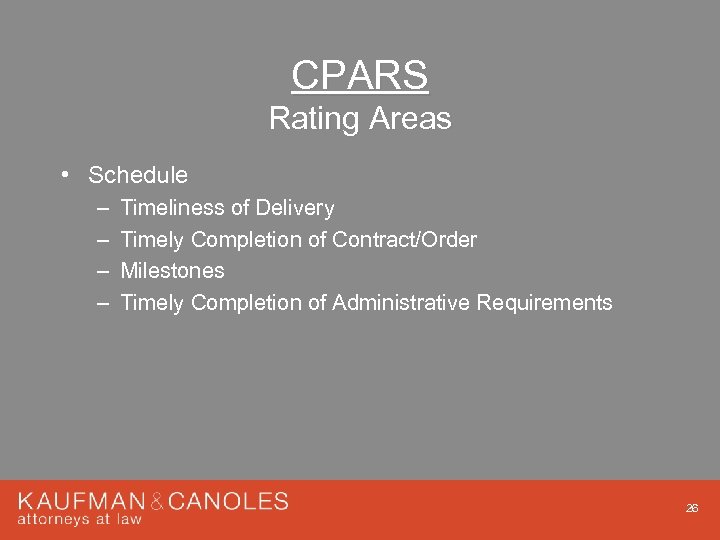 CPARS
Rating Areas

• Schedule
– Timeliness of Delivery
– Timely Completion of Contract/Order
– Milestones
– Timely Completion of Administrative Requirements

KAUFMAN & CANOLES
attorneys at law

26